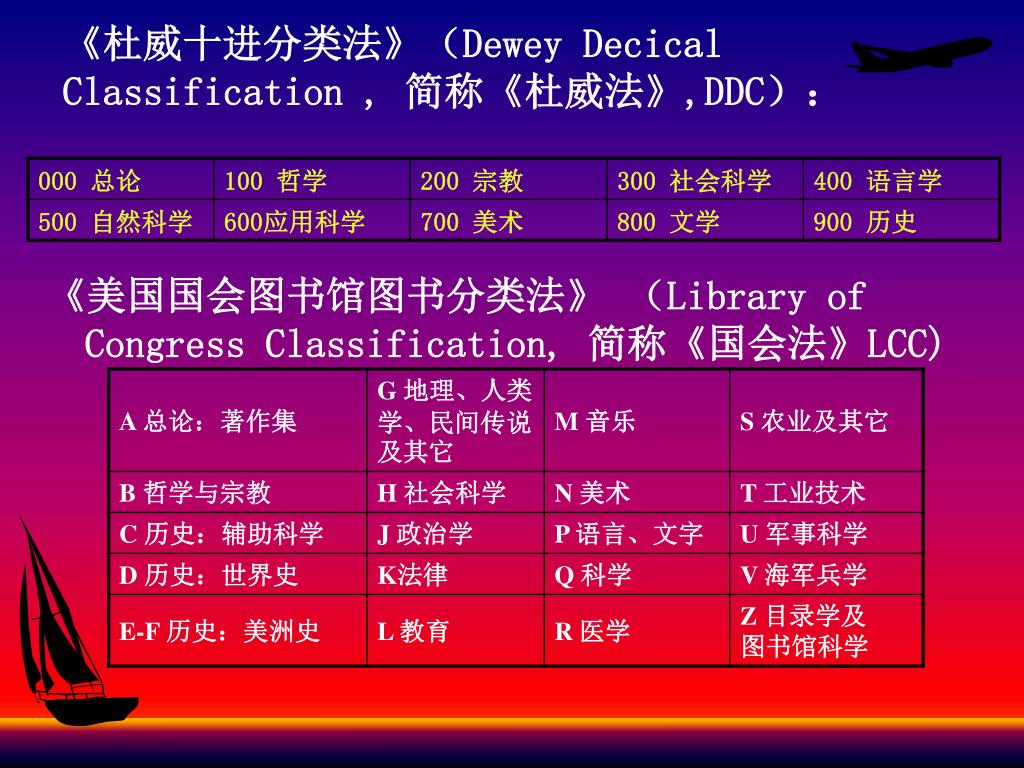 《杜威十进分类法》（Dewey Decical Classification ， 简称《杜威法》,DDC）：

| 000 总论 | 100 哲学 | 200 宗教 | 300 社会科学 | 400 语言学 |
|---|---|---|---|---|
| 500 自然科学 | 600应用科学 | 700 美术 | 800 文学 | 900 历史 |

《美国国会图书馆图书分类法》 （Library of Congress Classification, 简称《国会法》LCC)

| A 总论：著作集 | G 地理、人类学、民间传说及其它 | M 音乐 | S 农业及其它 |
|---|---|---|---|
| B 哲学与宗教 | H 社会科学 | N 美术 | T 工业技术 |
| C 历史：辅助科学 | J 政治学 | P 语言、文字 | U 军事科学 |
| D 历史：世界史 | K法律 | Q 科学 | V 海军兵学 |
| E-F 历史：美洲史 | L 教育 | R 医学 | Z 目录学及图书馆科学 |